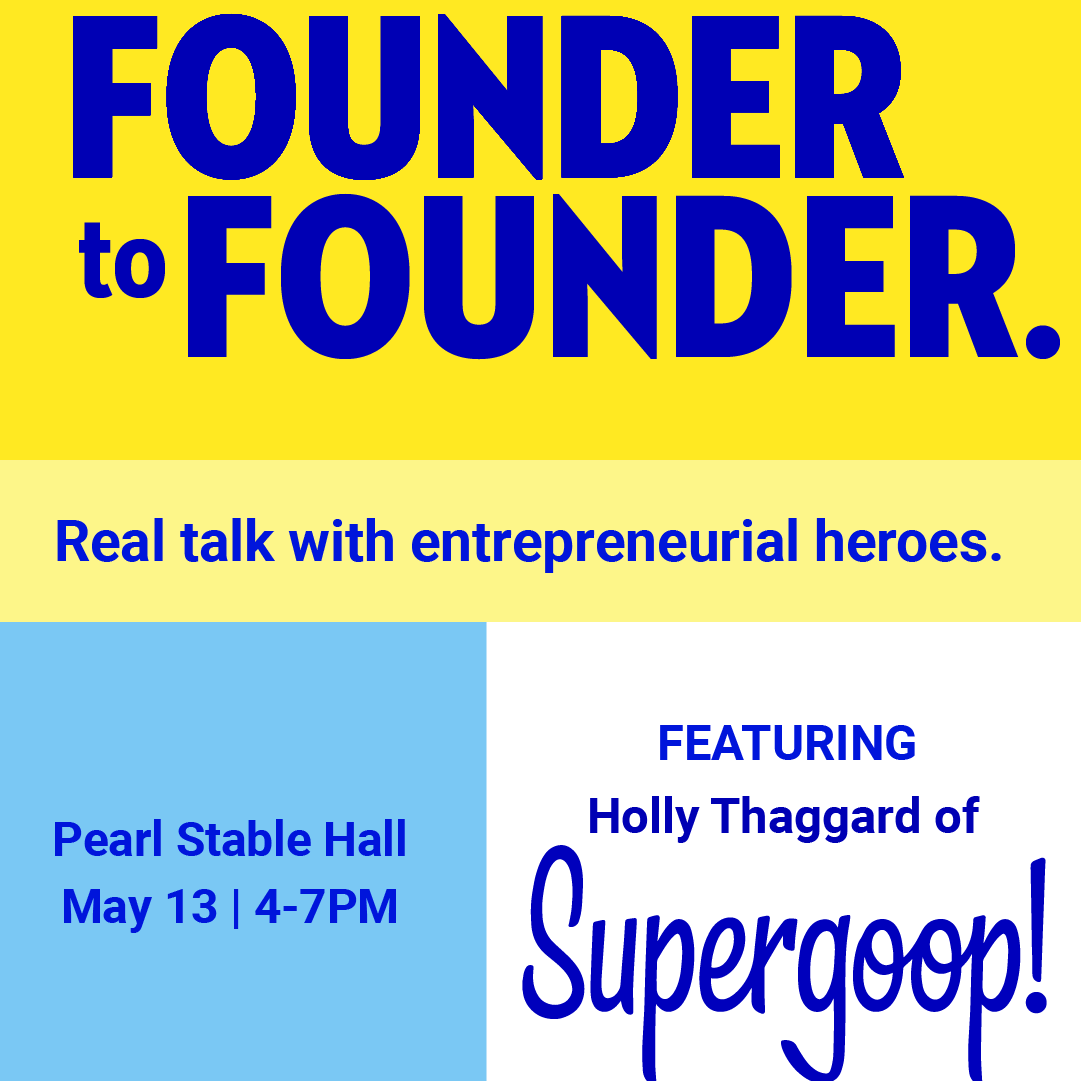 FOUNDER to FOUNDER.

Real talk with entrepreneurial heroes.

Pearl Stable Hall
May 13 | 4-7PM

FEATURING
Holly Thaggard of
Supergoop!